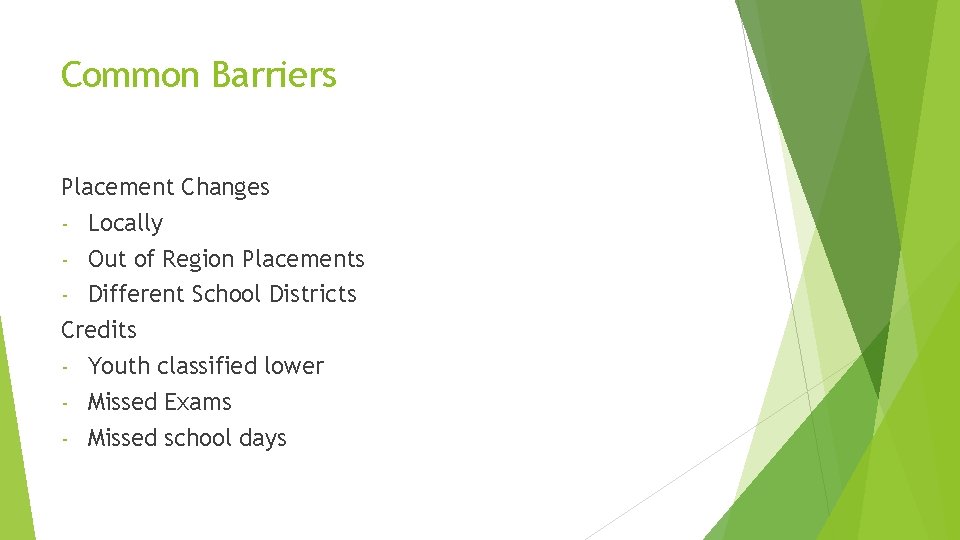 Common Barriers

Placement Changes
- Locally
- Out of Region Placements
- Different School Districts
Credits
- Youth classified lower
- Missed Exams
- Missed school days